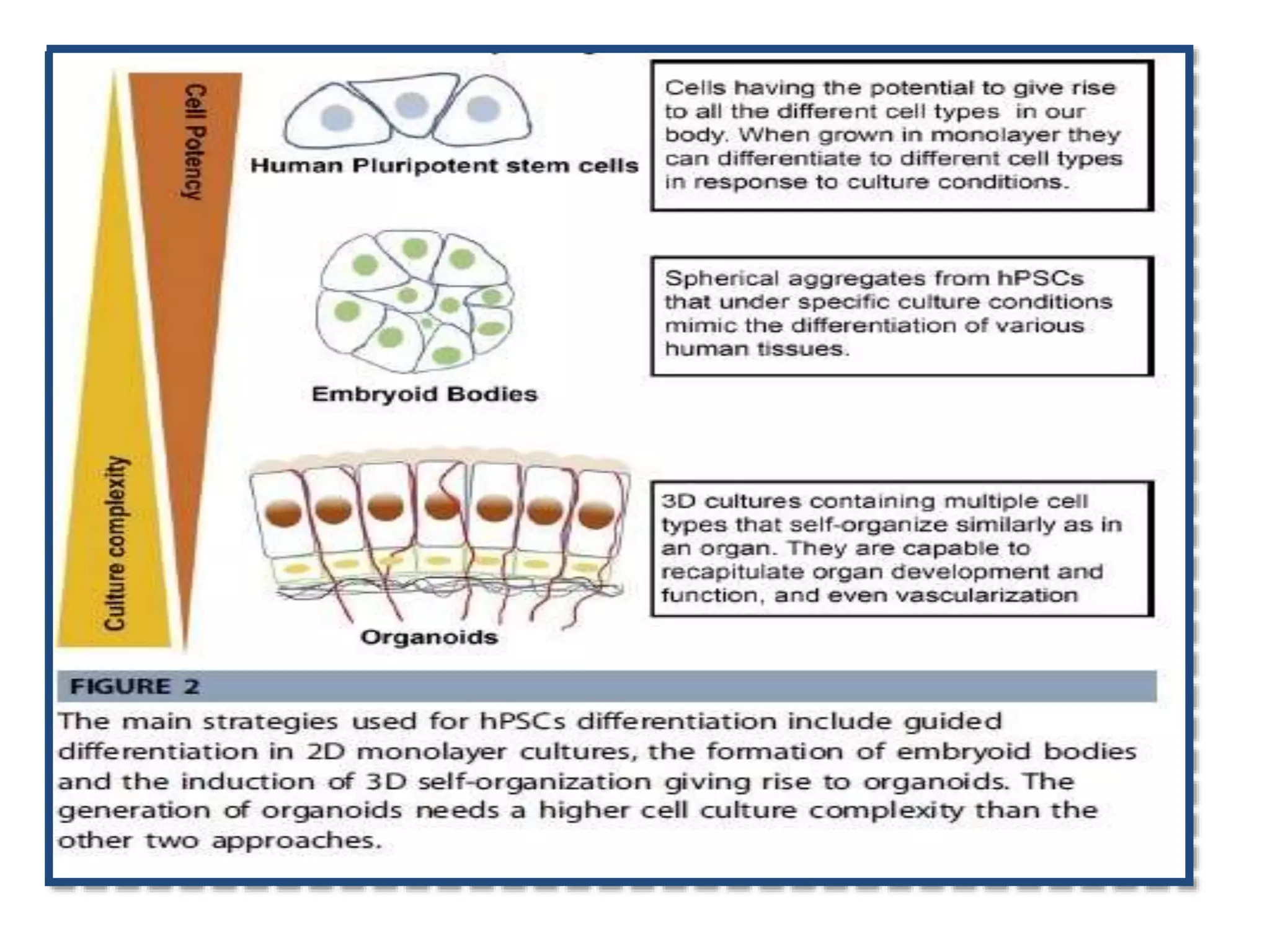 Cell Potency

Culture complexity

Human Pluripotent stem cells

Cells having the potential to give rise to all the different cell types in our body. When grown in monolayer they can differentiate to different cell types in response to culture conditions.

Embryoid Bodies

Spherical aggregates from hPSCs that under specific culture conditions mimic the differentiation of various human tissues.

Organoids

3D cultures containing multiple cell types that self-organize similarly as in an organ. They are capable to recapitulate organ development and function, and even vascularization

FIGURE 2

The main strategies used for hPSCs differentiation include guided differentiation in 2D monolayer cultures, the formation of embryoid bodies and the induction of 3D self-organization giving rise to organoids. The generation of organoids needs a higher cell culture complexity than the other two approaches.